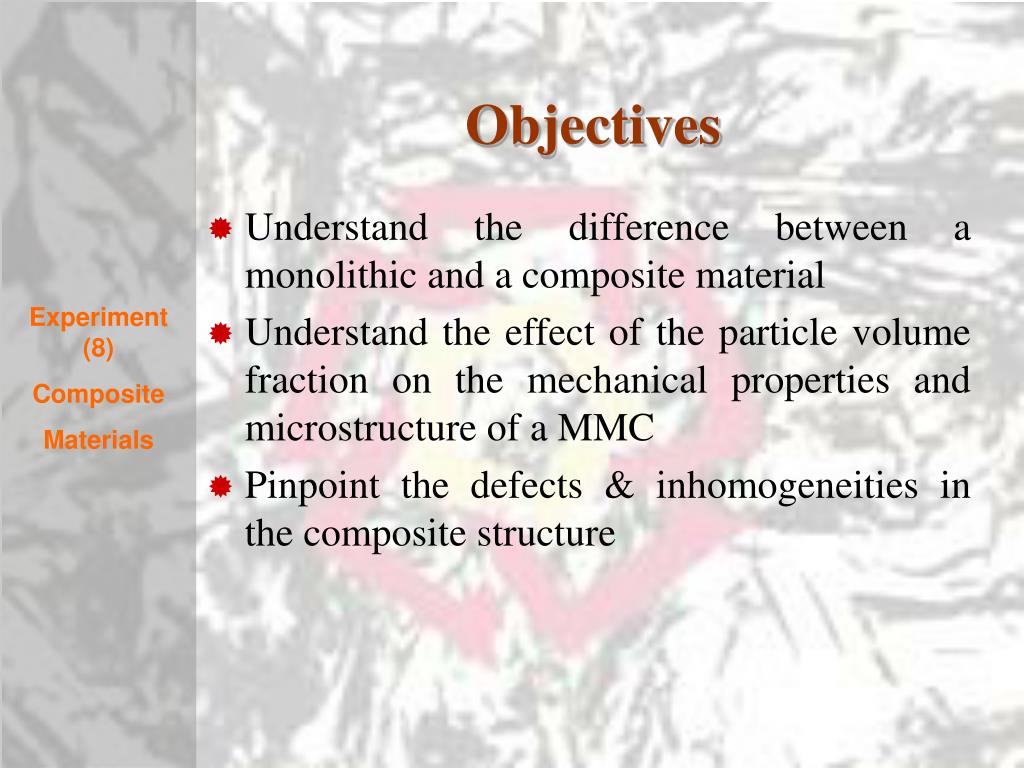 Objectives

Experiment (8)

Composite

Materials

Understand the difference between a monolithic and a composite material

Understand the effect of the particle volume fraction on the mechanical properties and microstructure of a MMC

Pinpoint the defects & inhomogeneities in the composite structure